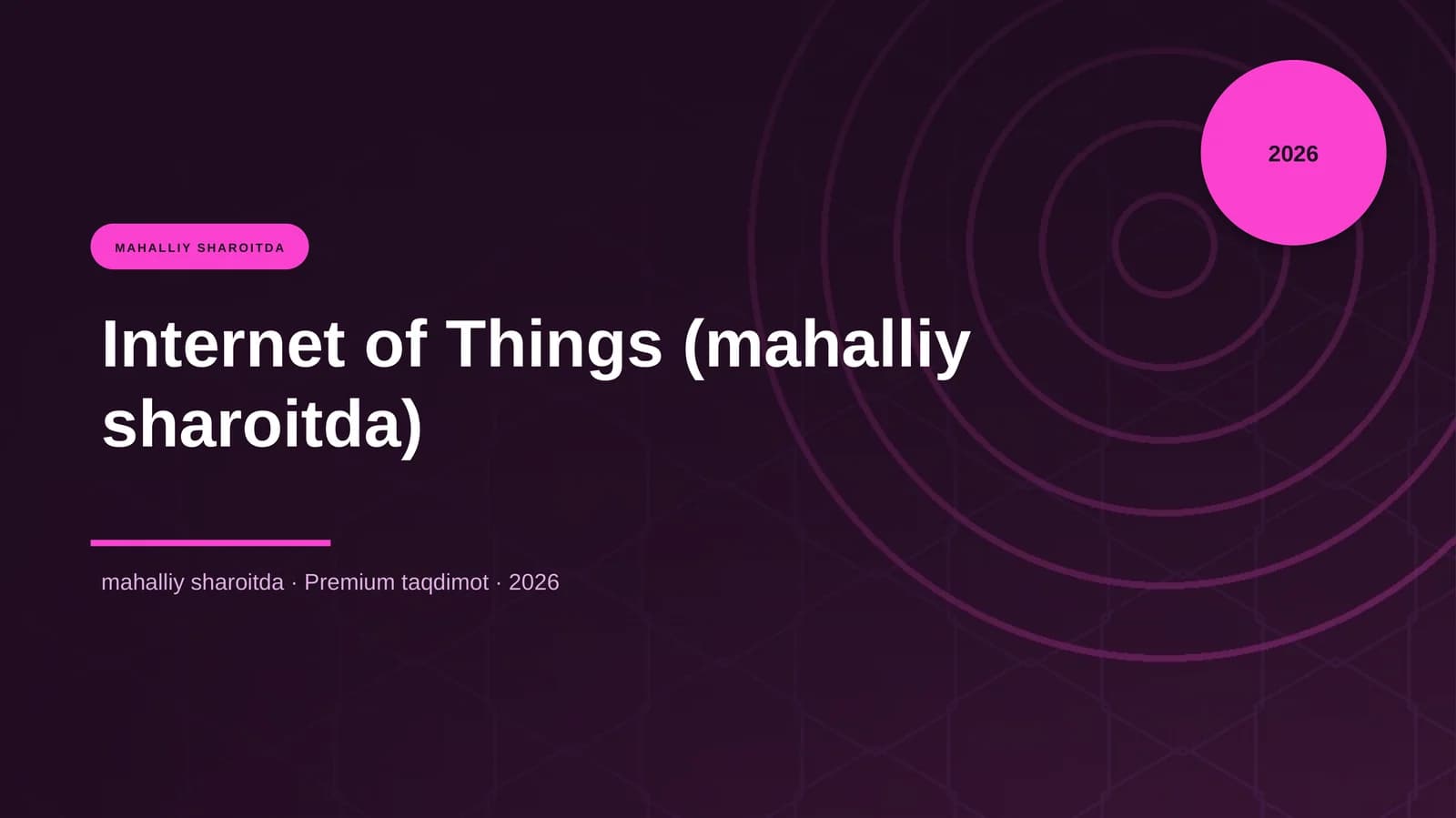 2026

MAHALLIY SHAROITDA

Internet of Things (mahalliy sharoitda)

mahalliy sharoitda · Premium taqdimot · 2026